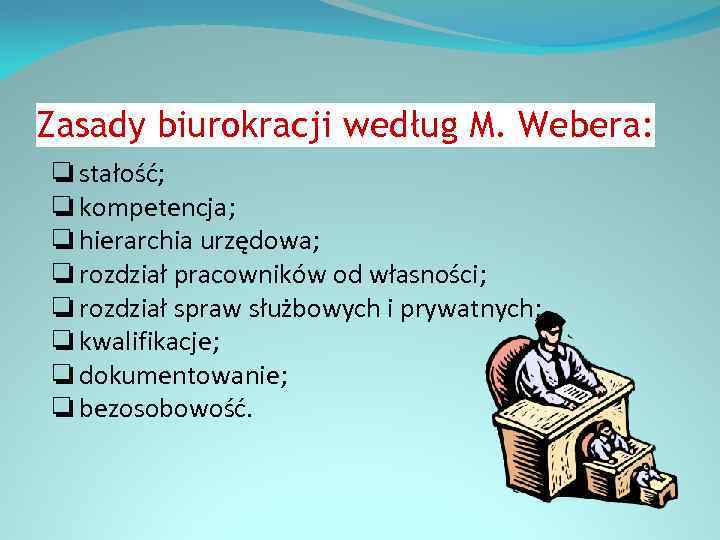 Zasady biurokracji według M. Webera:

❑ stałość;
❑ kompetencja;
❑ hierarchia urzędowa;
❑ rozdział pracowników od własności;
❑ rozdział spraw służbowych i prywatnych;
❑ kwalifikacje;
❑ dokumentowanie;
❑ bezosobowość.